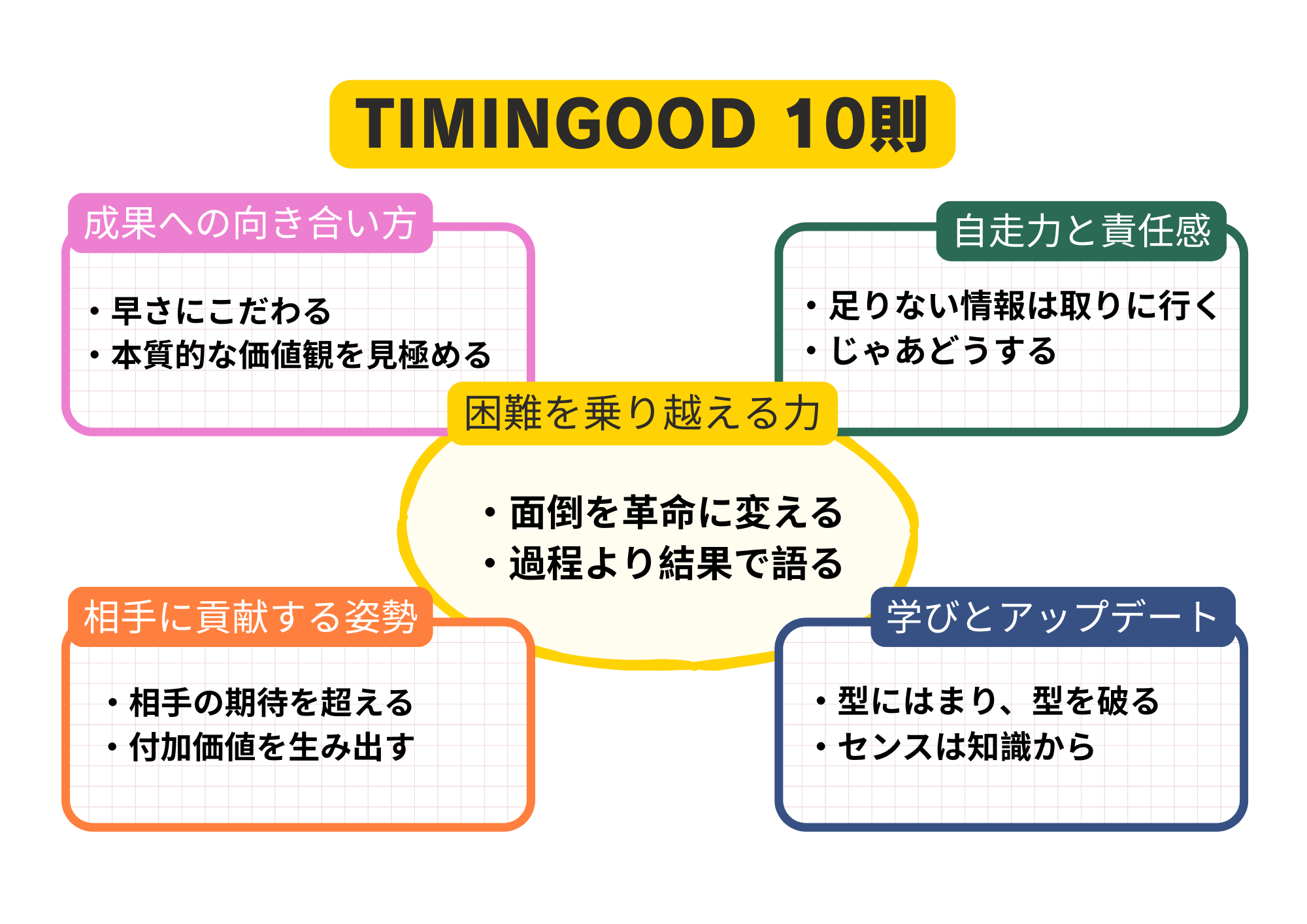 TIMINGOOD 10則

成果への向き合い方

・早さにこだわる
・本質的な価値観を見極める

自走力と責任感

・足りない情報は取りに行く
・じゃあどうする

困難を乗り越える力

・面倒を革命に変える
・過程より結果で語る

相手に貢献する姿勢

・相手の期待を超える
・付加価値を生み出す

学びとアップデート

・型にはまり、型を破る
・センスは知識から